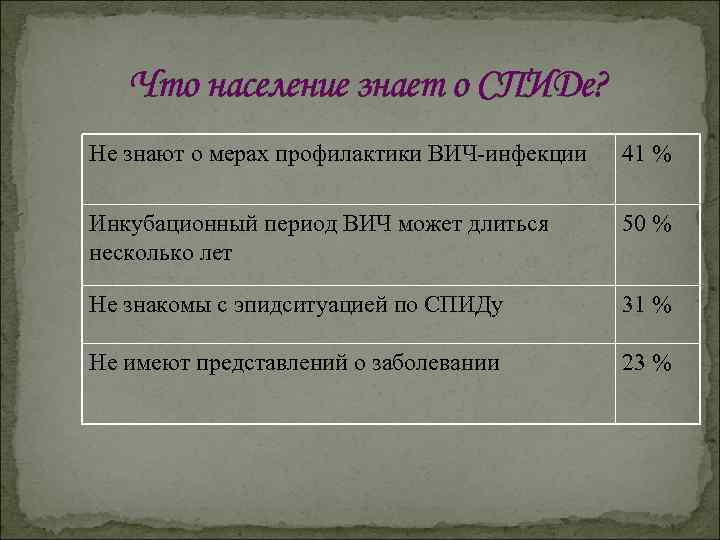 Что население знает о СПИДе?

| Не знают о мерах профилактики ВИЧ-инфекции | 41 % |
|---|---|
| Инкубационный период ВИЧ может длиться несколько лет | 50 % |
| Не знакомы с эпидситуацией по СПИДу | 31 % |
| Не имеют представлений о заболевании | 23 % |